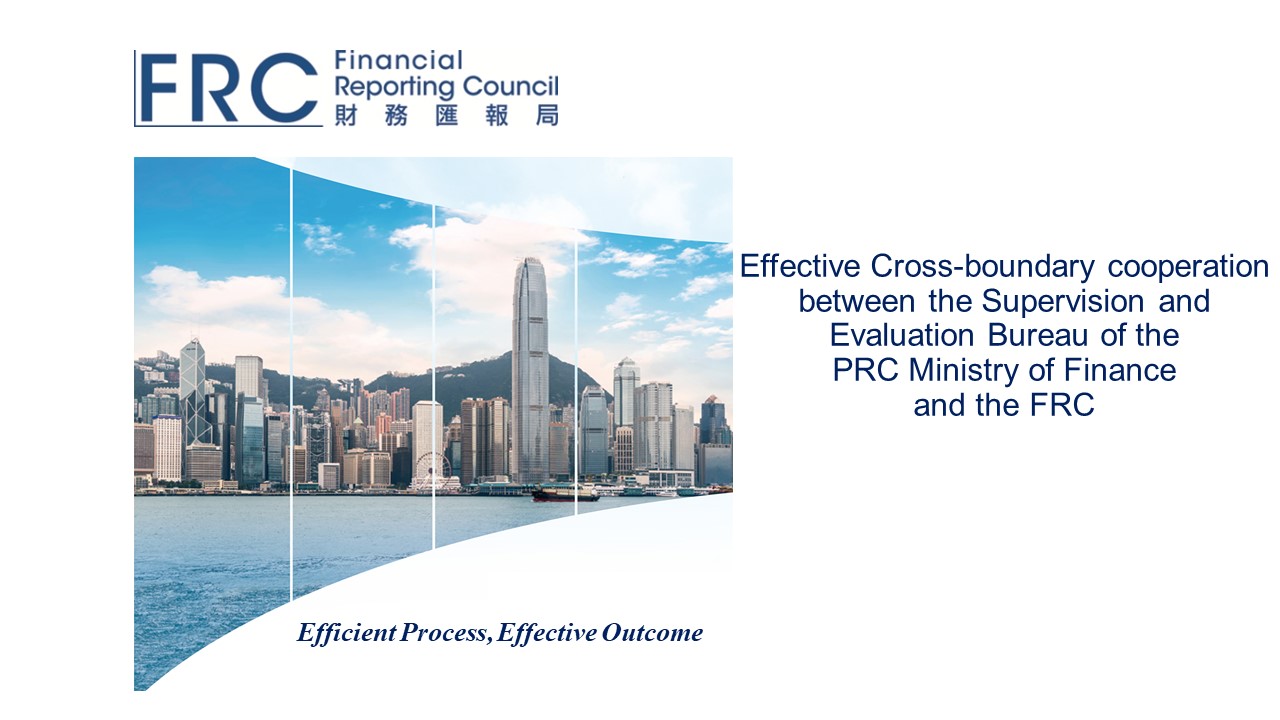 FRC Financial Reporting Council 財務匯報局

Effective Cross-boundary cooperation between the Supervision and Evaluation Bureau of the PRC Ministry of Finance and the FRC

Efficient Process, Effective Outcome